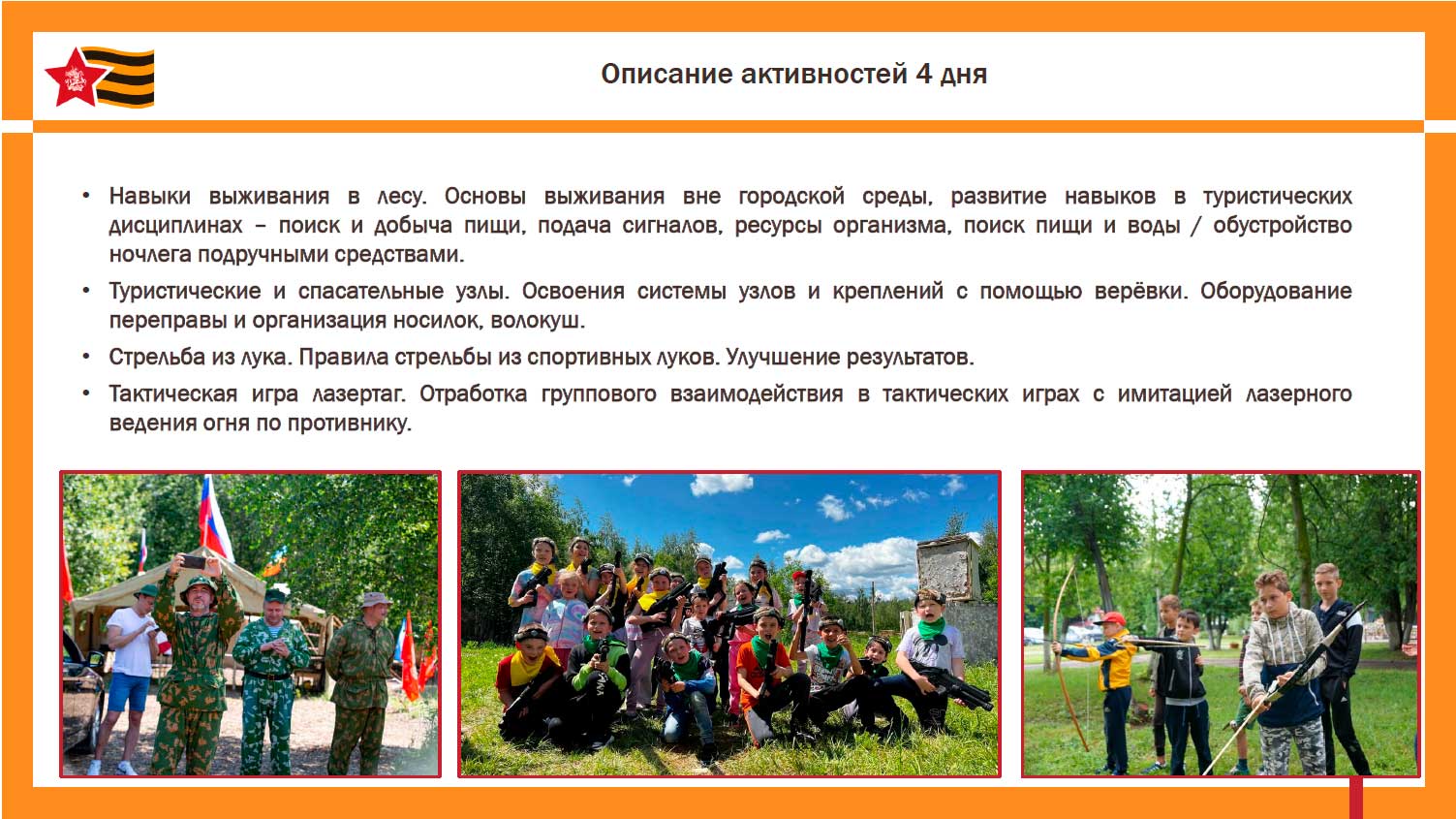 Описание активностей 4 дня

• Навыки выживания в лесу. Основы выживания вне городской среды, развитие навыков в туристических дисциплинах – поиск и добыча пищи, подача сигналов, ресурсы организма, поиск пищи и воды / обустройство ночлега подручными средствами.

• Туристические и спасательные узлы. Освоения системы узлов и креплений с помощью верёвки. Оборудование переправы и организация носилок, волокуш.

• Стрельба из лука. Правила стрельбы из спортивных луков. Улучшение результатов.

• Тактическая игра лазертаг. Отработка группового взаимодействия в тактических играх с имитацией лазерного ведения огня по противнику.